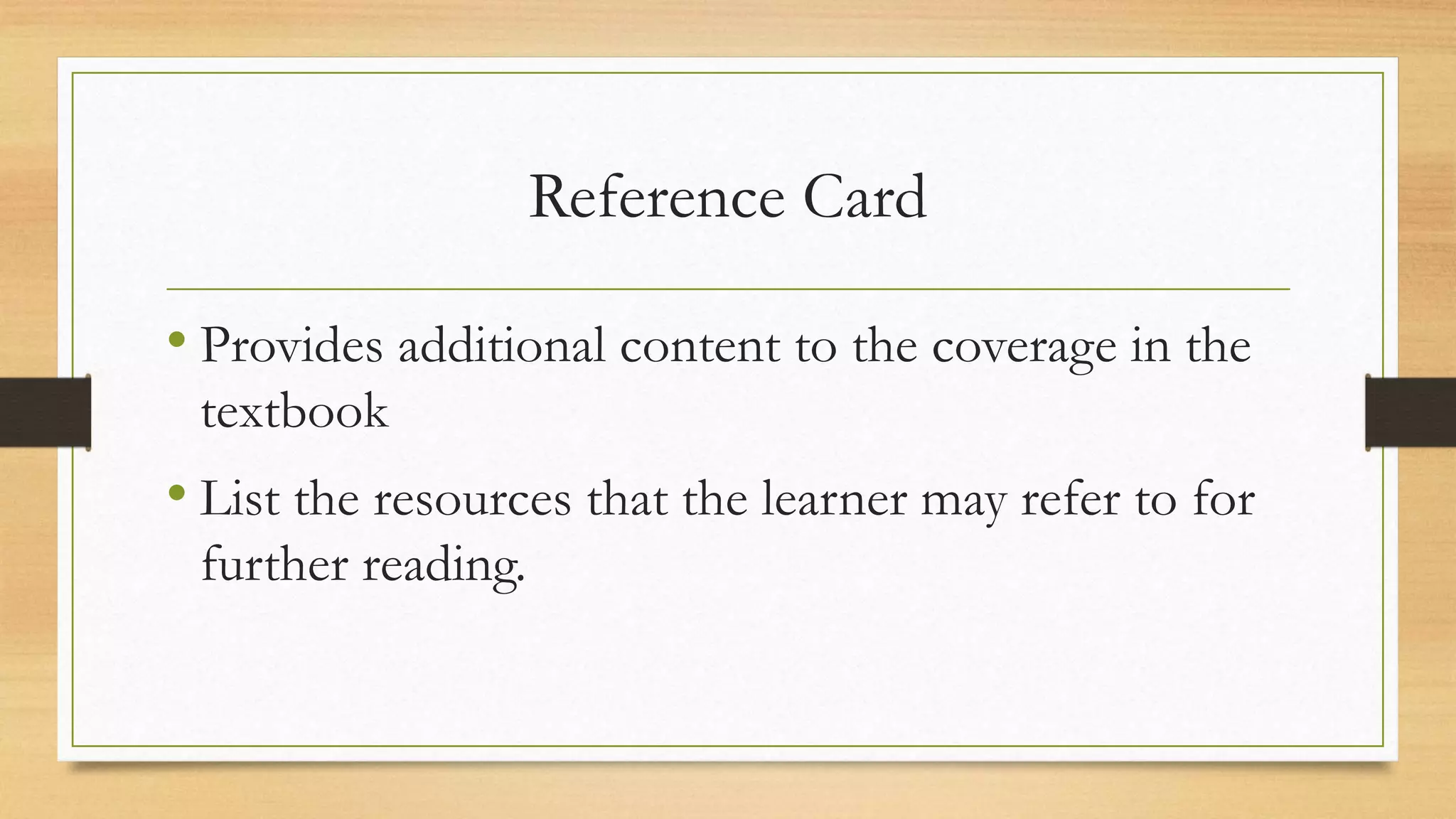 Reference Card

• Provides additional content to the coverage in the textbook

• List the resources that the learner may refer to for further reading.